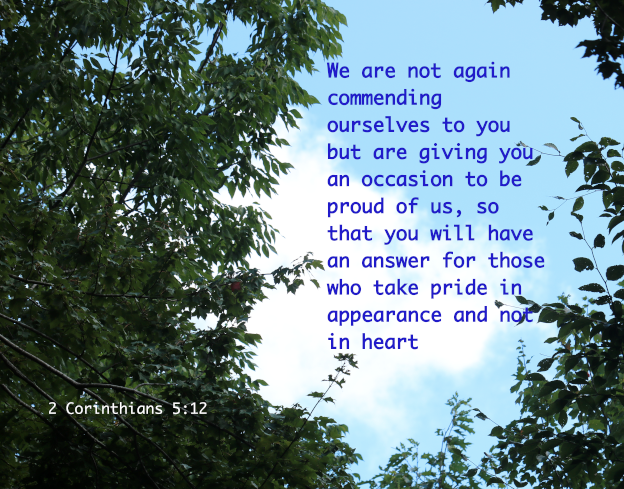 We are not again commending ourselves to you but are giving you an occasion to be proud of us, so that you will have an answer for those who take pride in appearance and not in heart

2 Corinthians 5:12